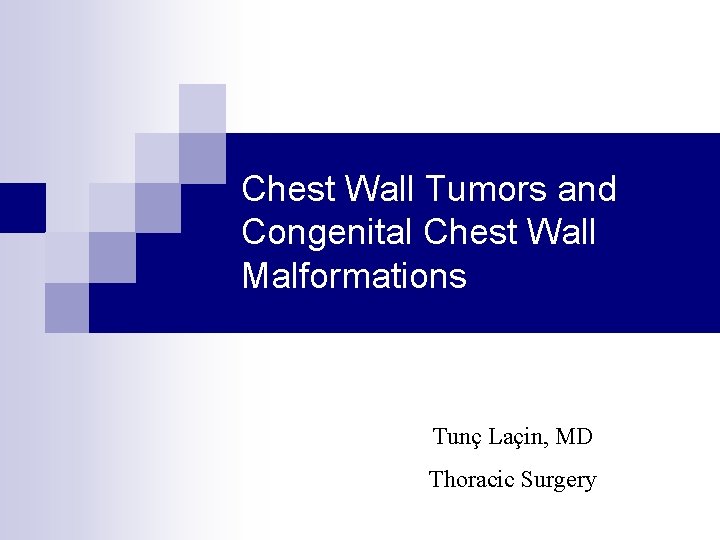 Chest Wall Tumors and Congenital Chest Wall Malformations

Tunç Laçin, MD

Thoracic Surgery